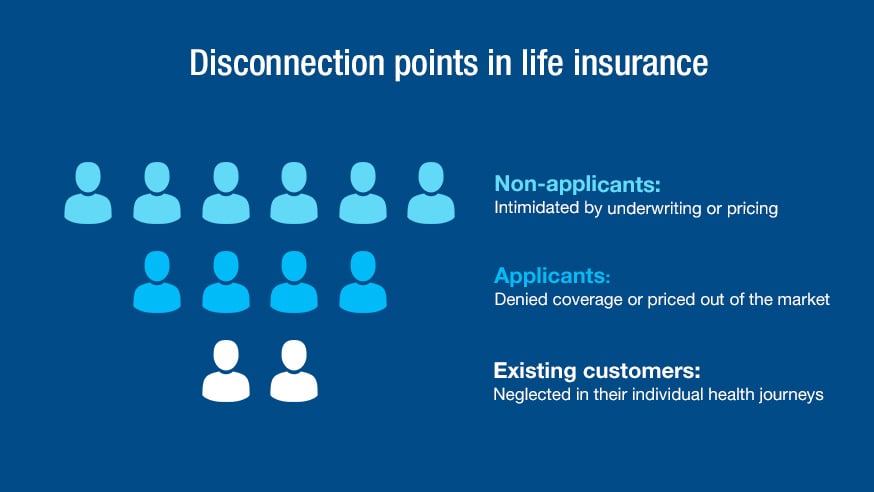 Disconnection points in life insurance

Non-applicants:
Intimidated by underwriting or pricing

Applicants:
Denied coverage or priced out of the market

Existing customers:
Neglected in their individual health journeys